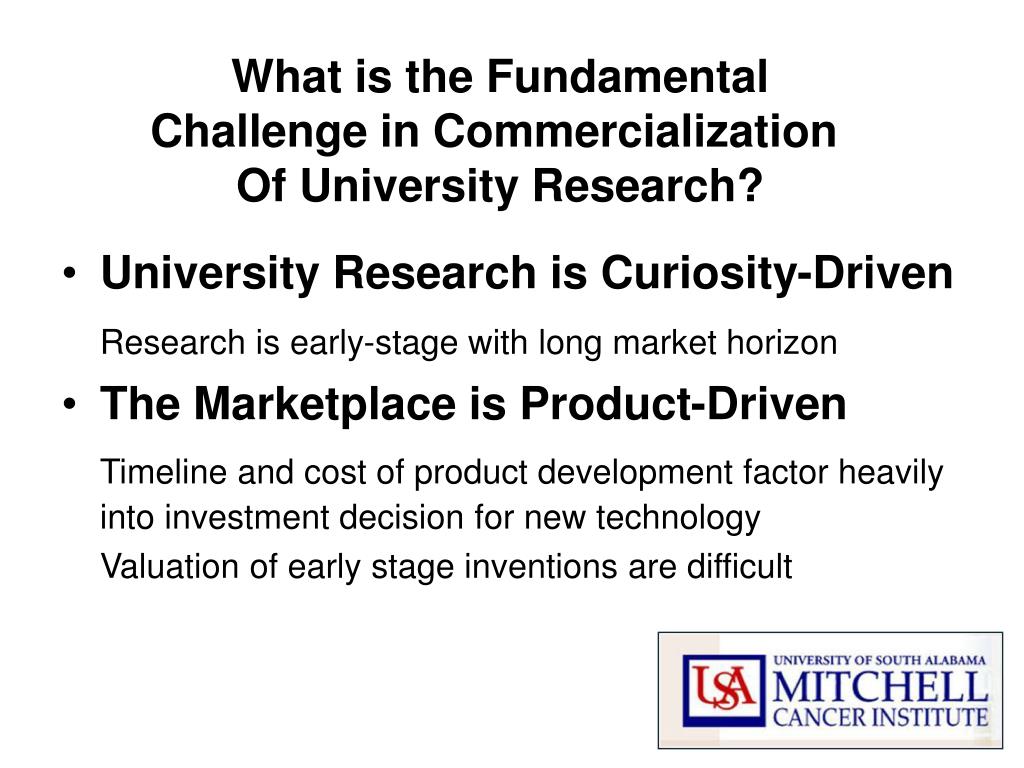 What is the Fundamental Challenge in Commercialization Of University Research?

• University Research is Curiosity-Driven

Research is early-stage with long market horizon

• The Marketplace is Product-Driven

Timeline and cost of product development factor heavily into investment decision for new technology

Valuation of early stage inventions are difficult

USA
UNIVERSITY OF SOUTH ALABAMA
MITCHELL
CANCER INSTITUTE